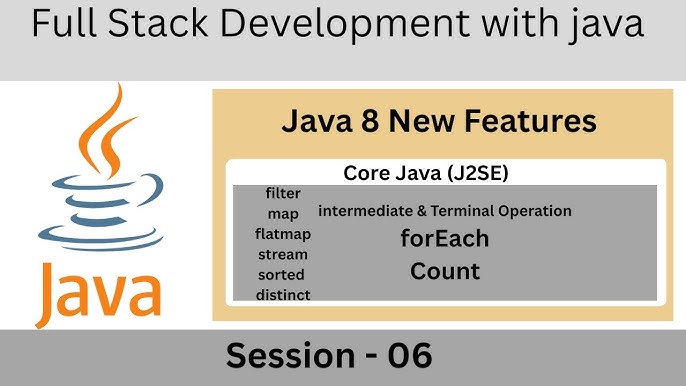 Full Stack Development with java

Java

Java 8 New Features

Core Java (J2SE)

filter
map
flatmap
stream
sorted
distinct

intermediate & Terminal Operation
forEach
Count

Session - 06